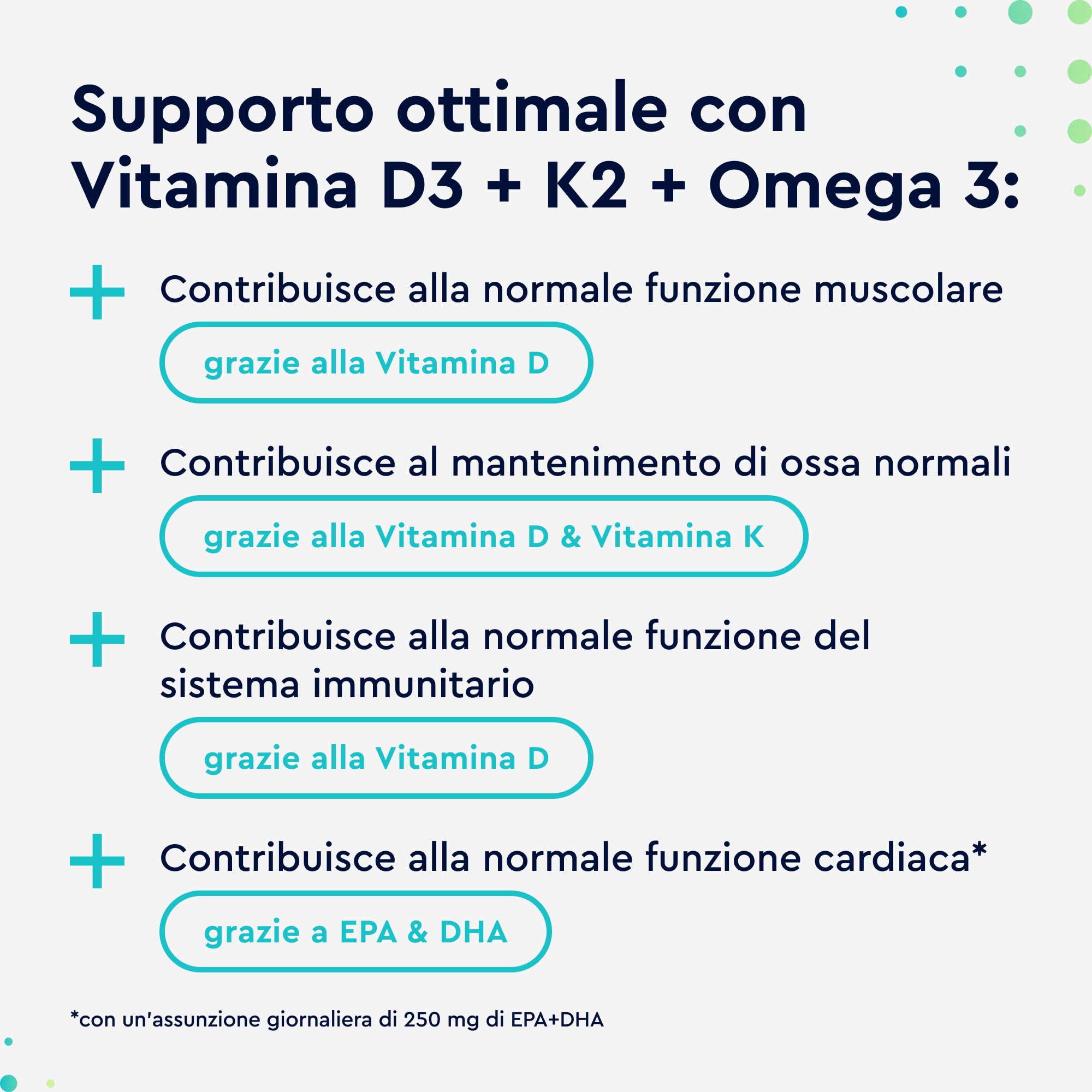 Supporto ottimale con Vitamina D3 + K2 + Omega 3:

+ Contribuisce alla normale funzione muscolare

grazie alla Vitamina D

+ Contribuisce al mantenimento di ossa normali

grazie alla Vitamina D & Vitamina K

+ Contribuisce alla normale funzione del sistema immunitario

grazie alla Vitamina D

+ Contribuisce alla normale funzione cardiaca*

grazie a EPA & DHA

*con un'assunzione giornaliera di 250 mg di EPA+DHA